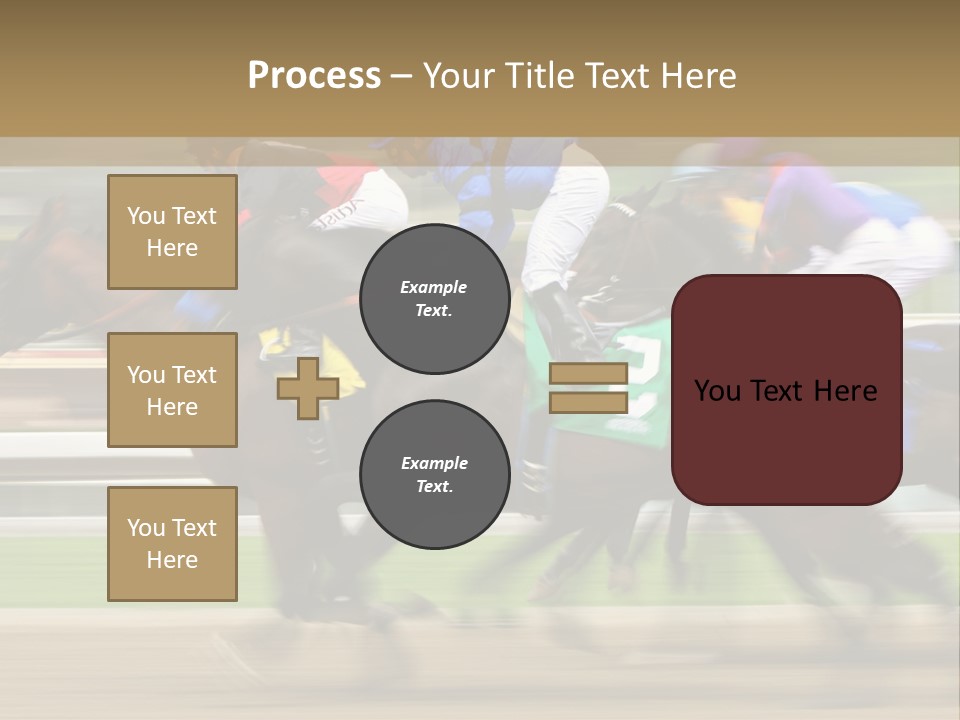 Process – Your Title Text Here

You Text Here

You Text Here

You Text Here

Example Text.

Example Text.

You Text Here